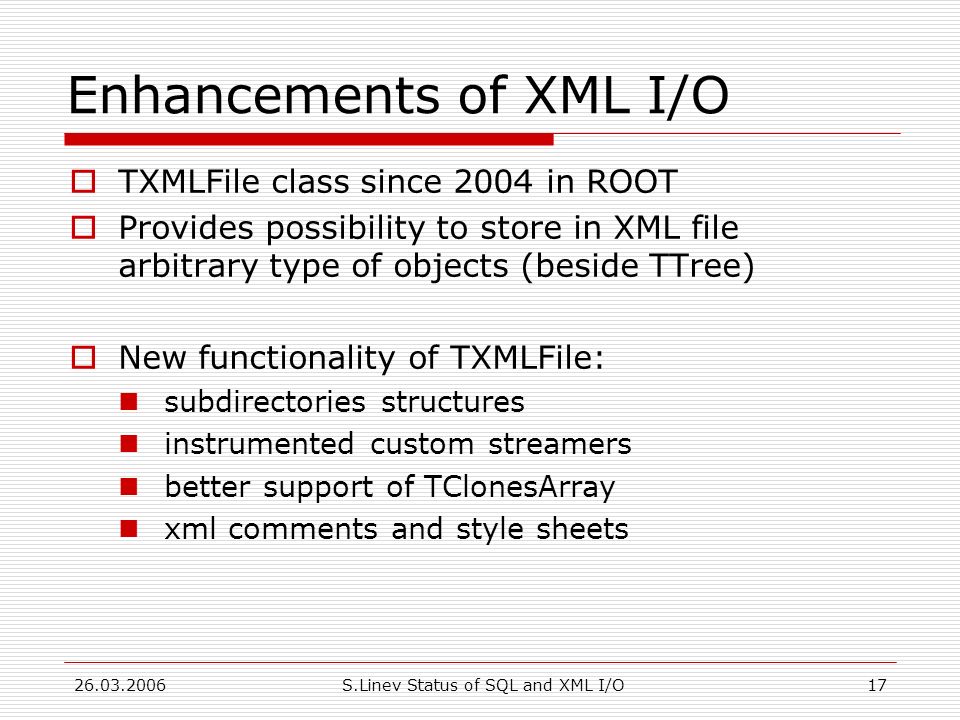 Enhancements of XML I/O

TXMLFile class since 2004 in ROOT

Provides possibility to store in XML file arbitrary type of objects (beside TTree)

New functionality of TXMLFile:

subdirectories structures

instrumented custom streamers

better support of TClonesArray

xml comments and style sheets

26.03.2006 S.Linev Status of SQL and XML I/O 17